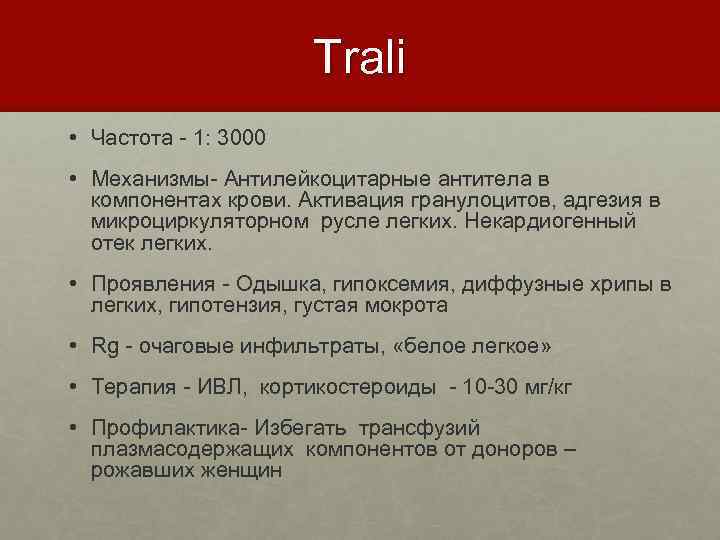 Trali

• Частота - 1: 3000

• Механизмы- Антилейкоцитарные антитела в компонентах крови. Активация гранулоцитов, адгезия в микроциркуляторном русле легких. Некардиогенный отек легких.

• Проявления - Одышка, гипоксемия, диффузные хрипы в легких, гипотензия, густая мокрота

• Rg - очаговые инфильтраты, «белое легкое»

• Терапия - ИВЛ, кортикостероиды - 10-30 мг/кг

• Профилактика- Избегать трансфузий плазмасодержащих компонентов от доноров – рожавших женщин